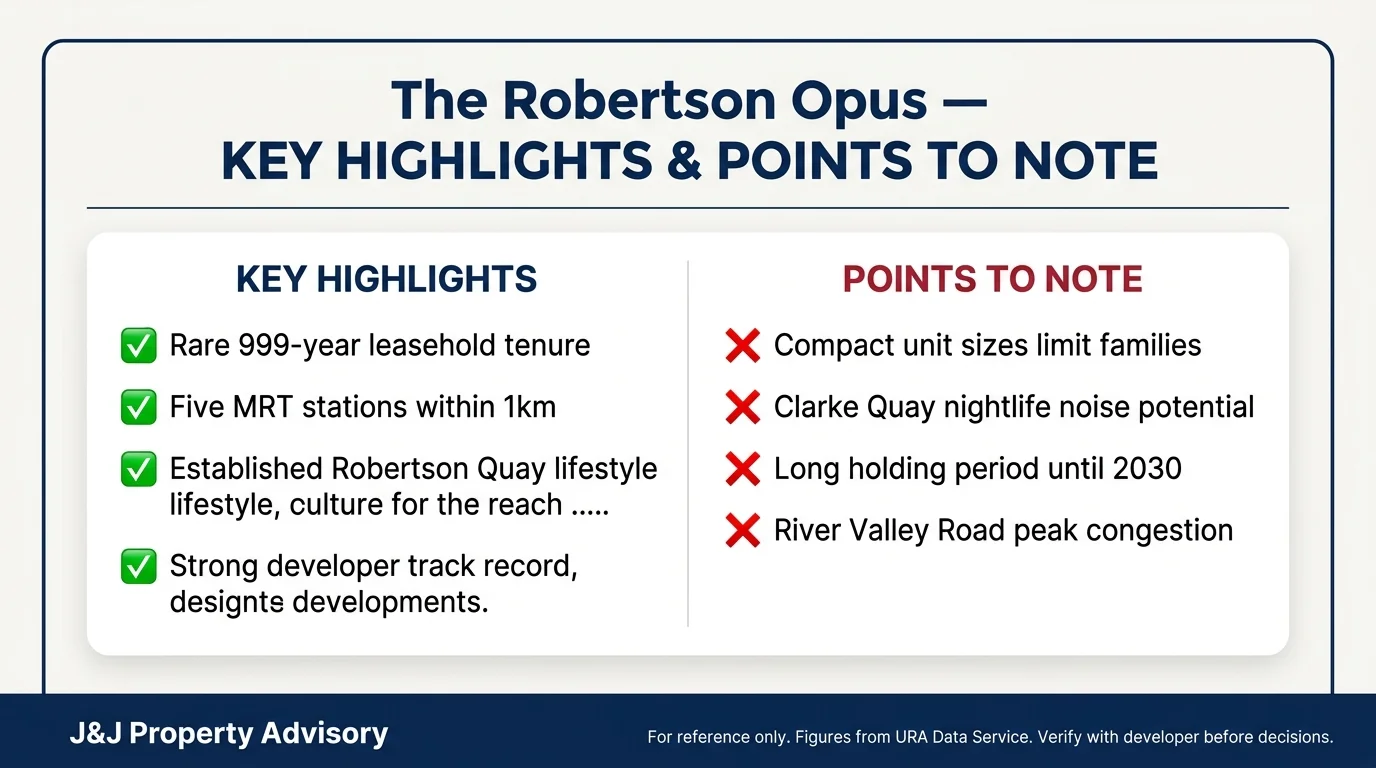 The Robertson Opus — KEY HIGHLIGHTS & POINTS TO NOTE

KEY HIGHLIGHTS

✅ Rare 999-year leasehold tenure

✅ Five MRT stations within 1km

✅ Established Robertson Quay lifestyle lifestyle, culture for the reach .....

✅ Strong developer track record, designts developments.

POINTS TO NOTE

❌ Compact unit sizes limit families

❌ Clarke Quay nightlife noise potential

❌ Long holding period until 2030

❌ River Valley Road peak congestion

J&J Property Advisory

For reference only. Figures from URA Data Service. Verify with developer before decisions.